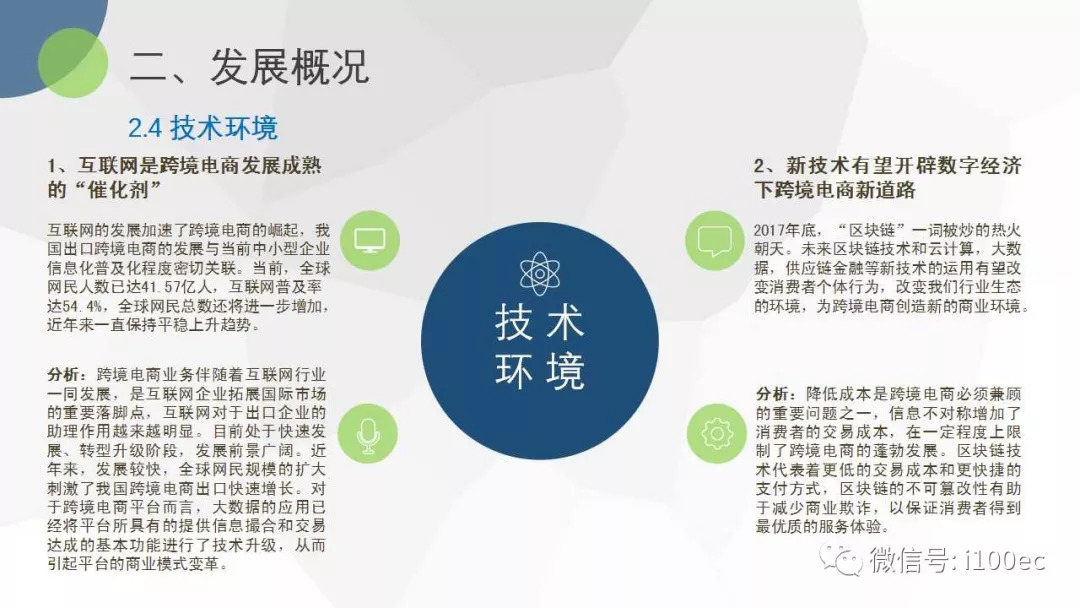 二、发展概况

2.4 技术环境

1、互联网是跨境电商发展成熟的“催化剂”

互联网的发展加速了跨境电商的崛起，我国出口跨境电商的发展与当前中小型企业信息化普及化程度密切关联。当前，全球网民人数已达41.57亿人，互联网普及率达54.4%，全球网民总数还将进一步增加，近年来一直保持平稳上升趋势。

分析：跨境电商业务伴随着互联网行业一同发展，是互联网企业拓展国际市场的重要落脚点，互联网对于出口企业的助理作用越来越明显。目前处于快速发展、转型升级阶段，发展前景广阔。近年来，发展较快，全球网民规模的扩大刺激了我国跨境电商出口快速增长。对于跨境电商平台而言，大数据的应用已经将平台所具有的提供信息撮合和交易达成的基本功能进行了技术升级，从而引起平台的商业模式变革。

技术环境

2、新技术有望开辟数字经济下跨境电商新道路

2017年底，“区块链”一词被炒的热火朝天。未来区块链技术和云计算，大数据，供应链金融等新技术的运用有望改变消费者个体行为，改变我们行业生态的环境，为跨境电商创造新的商业环境。

分析：降低成本是跨境电商必须兼顾的重要问题之一，信息不对称增加了消费者的交易成本，在一定程度上限制了跨境电商的蓬勃发展。区块链技术代表着更低的交易成本和更快捷的支付方式，区块链的不可篡改性有助于减少商业欺诈，以保证消费者得到最优质的服务体验。

微信号: i100ec